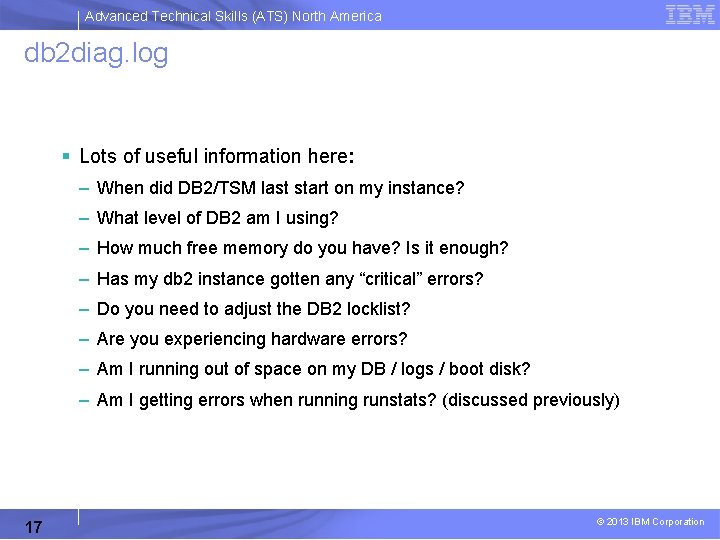 Advanced Technical Skills (ATS) North America

IBM

db2diag.log

▪ Lots of useful information here:

– When did DB2/TSM last start on my instance?

– What level of DB2 am I using?

– How much free memory do you have? Is it enough?

– Has my db2 instance gotten any “critical” errors?

– Do you need to adjust the DB2 locklist?

– Are you experiencing hardware errors?

– Am I running out of space on my DB / logs / boot disk?

– Am I getting errors when running runstats? (discussed previously)

17

© 2013 IBM Corporation